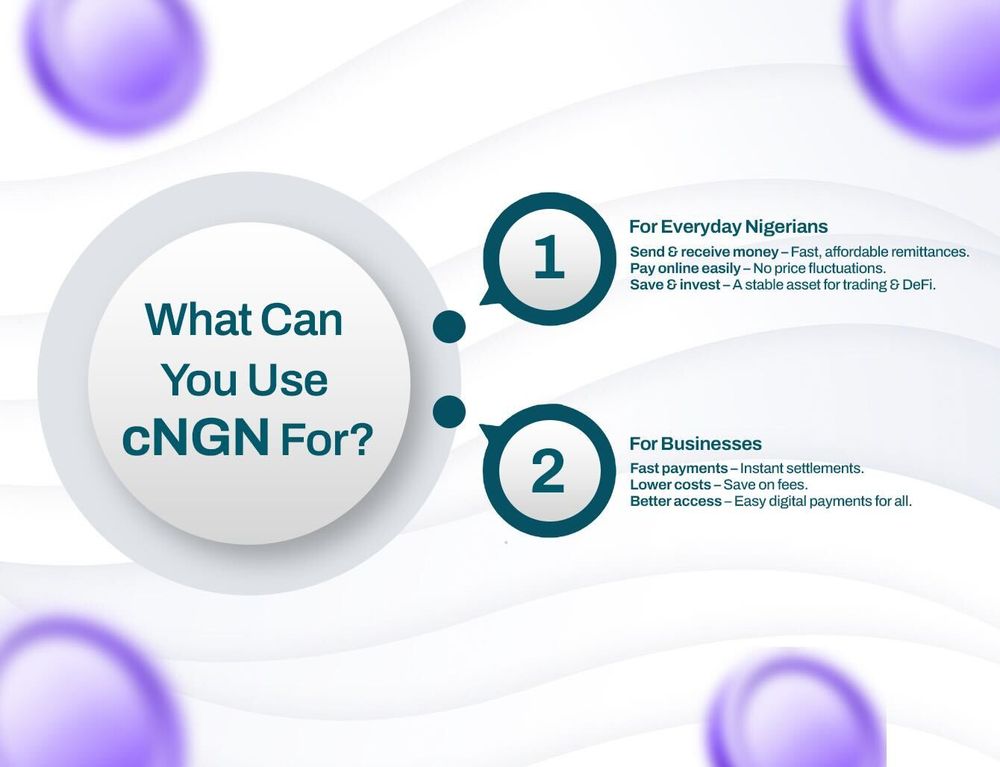 What Can You Use cNGN For?

1

For Everyday Nigerians

Send & receive money – Fast, affordable remittances.
Pay online easily – No price fluctuations.
Save & invest – A stable asset for trading & DeFi.

2

For Businesses

Fast payments – Instant settlements.
Lower costs – Save on fees.
Better access – Easy digital payments for all.